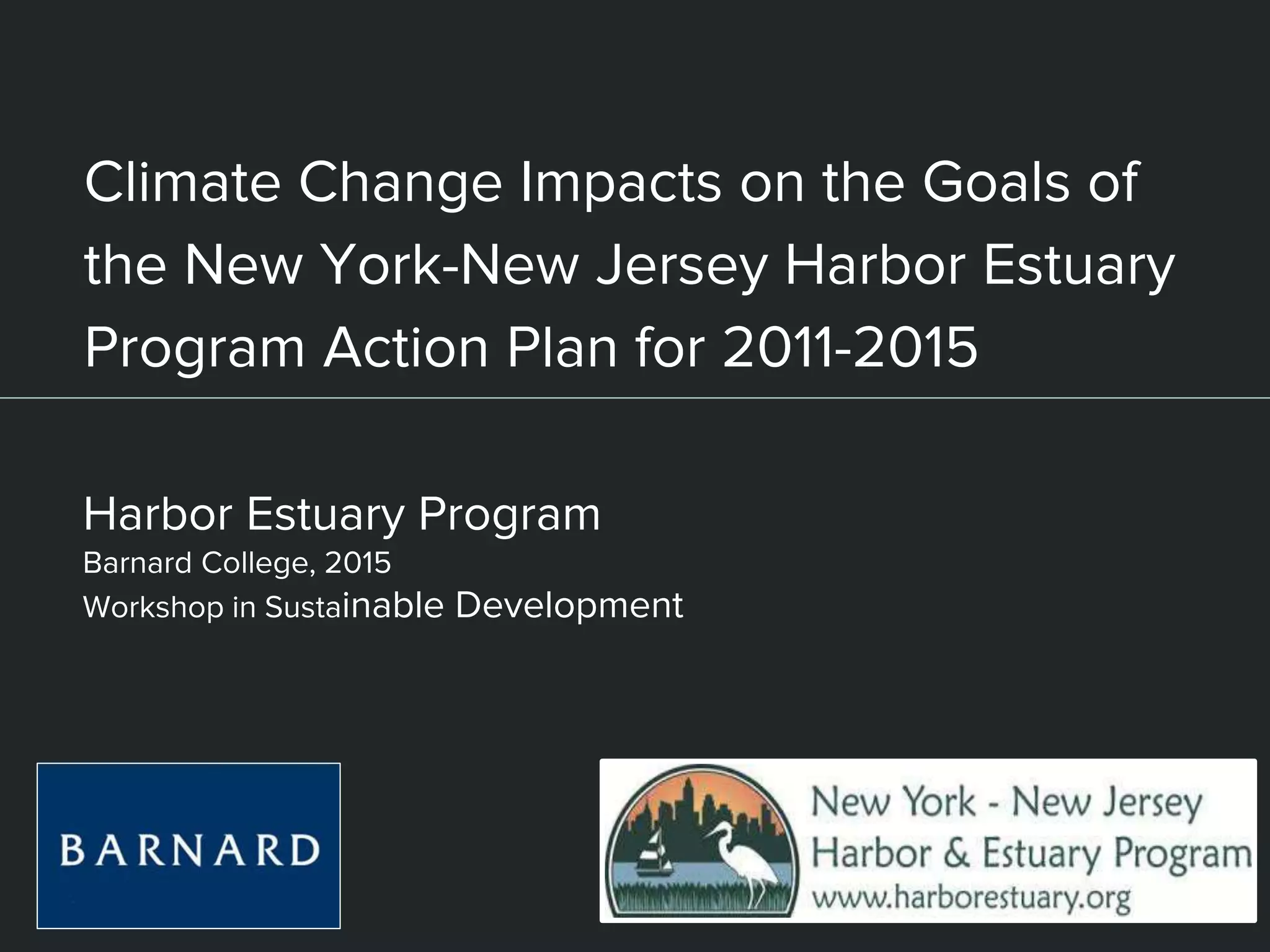 Climate Change Impacts on the Goals of the New York-New Jersey Harbor Estuary Program Action Plan for 2011-2015

Harbor Estuary Program
Barnard College, 2015
Workshop in Sustainable Development

BARNARD

New York - New Jersey
Harbor & Estuary Program
www.harborestuary.org